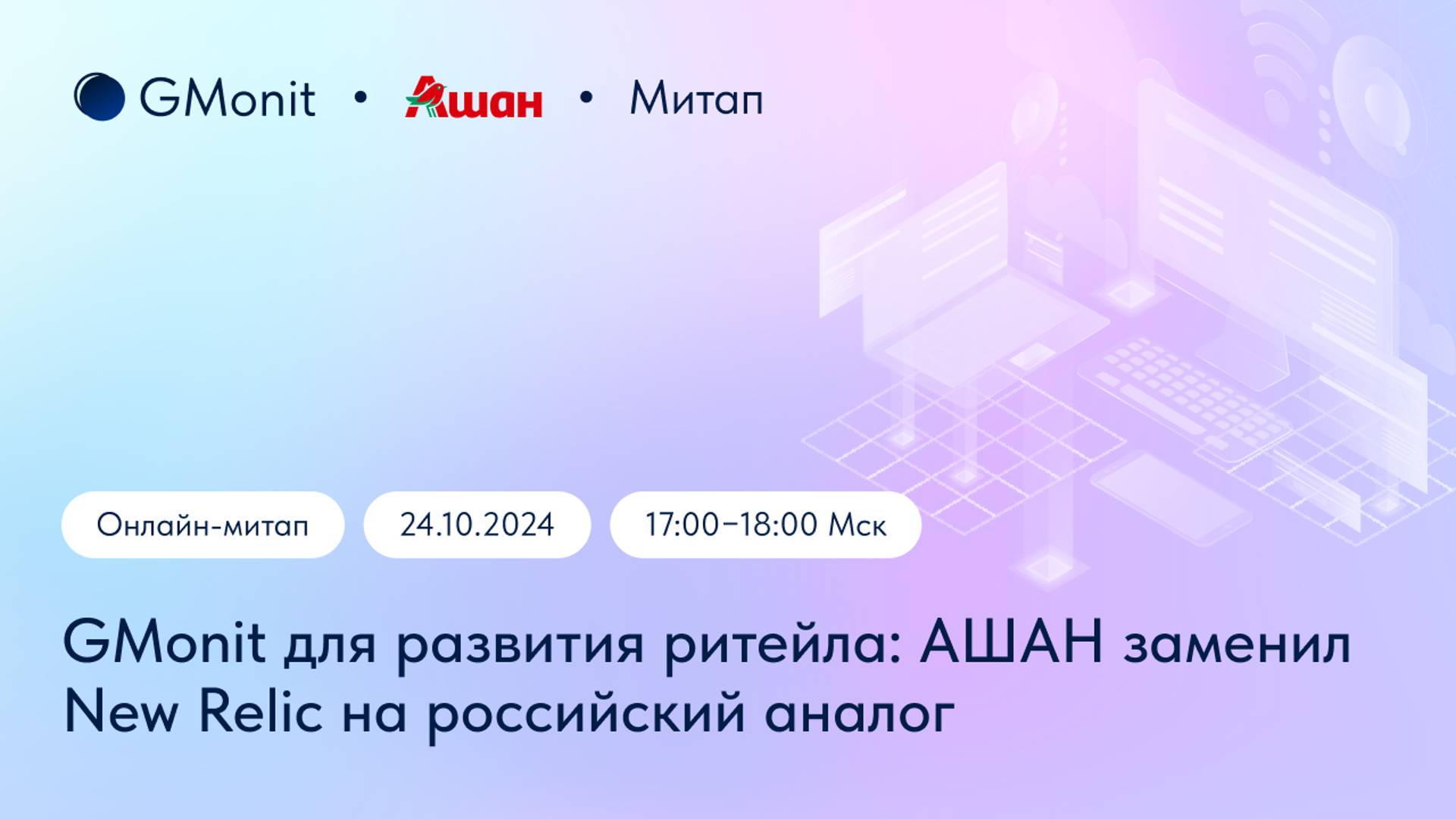 GMonit • Ашан • Митап

Онлайн-митап 24.10.2024 17:00–18:00 Мск

GMonit для развития ритейла: АШАН заменил New Relic на российский аналог